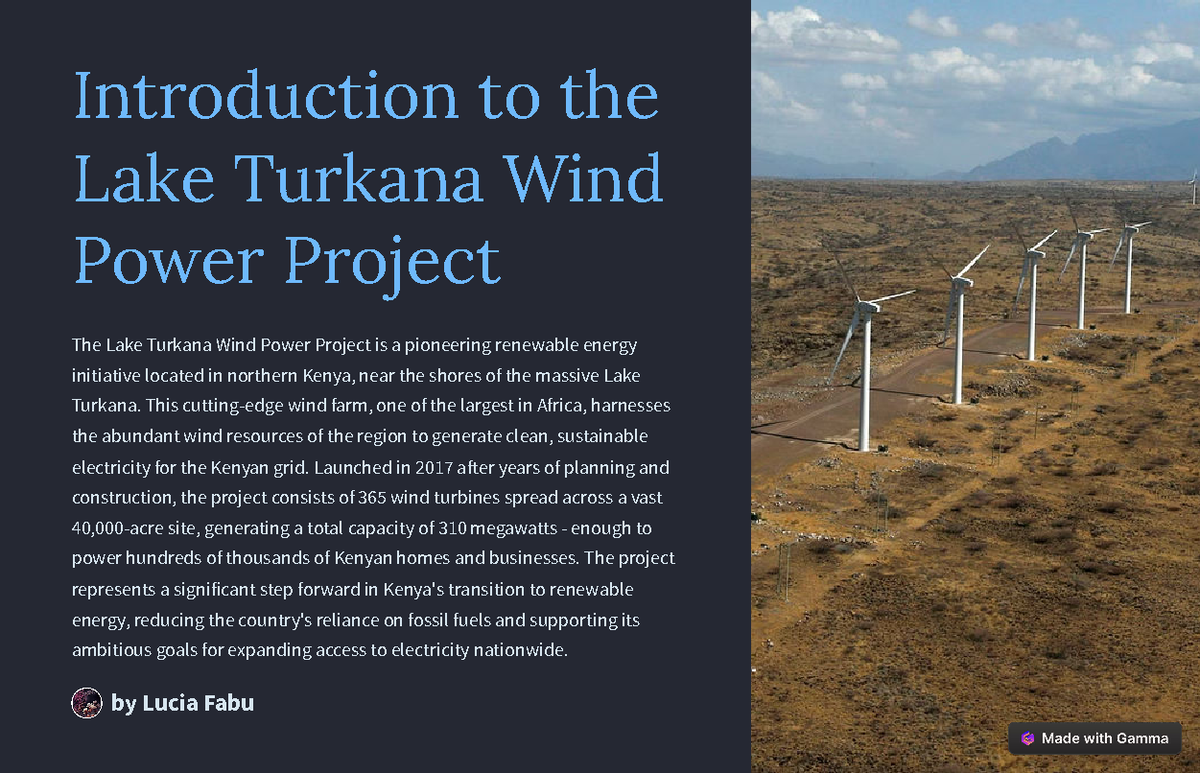 Introduction to the Lake Turkana Wind Power Project

The Lake Turkana Wind Power Project is a pioneering renewable energy initiative located in northern Kenya, near the shores of the massive Lake Turkana. This cutting-edge wind farm, one of the largest in Africa, harnesses the abundant wind resources of the region to generate clean, sustainable electricity for the Kenyan grid. Launched in 2017 after years of planning and construction, the project consists of 365 wind turbines spread across a vast 40,000-acre site, generating a total capacity of 310 megawatts - enough to power hundreds of thousands of Kenyan homes and businesses. The project represents a significant step forward in Kenya's transition to renewable energy, reducing the country's reliance on fossil fuels and supporting its ambitious goals for expanding access to electricity nationwide.

by Lucia Fabu

Made with Gamma